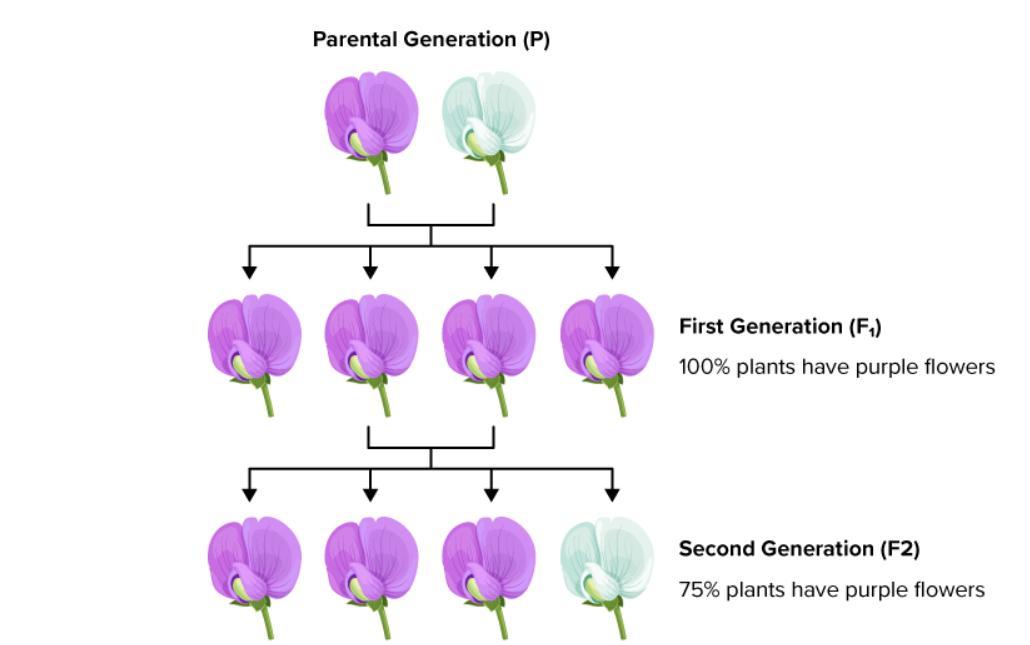 Parental Generation (P)

First Generation ($F_1$)

100% plants have purple flowers

Second Generation (F2)

75% plants have purple flowers